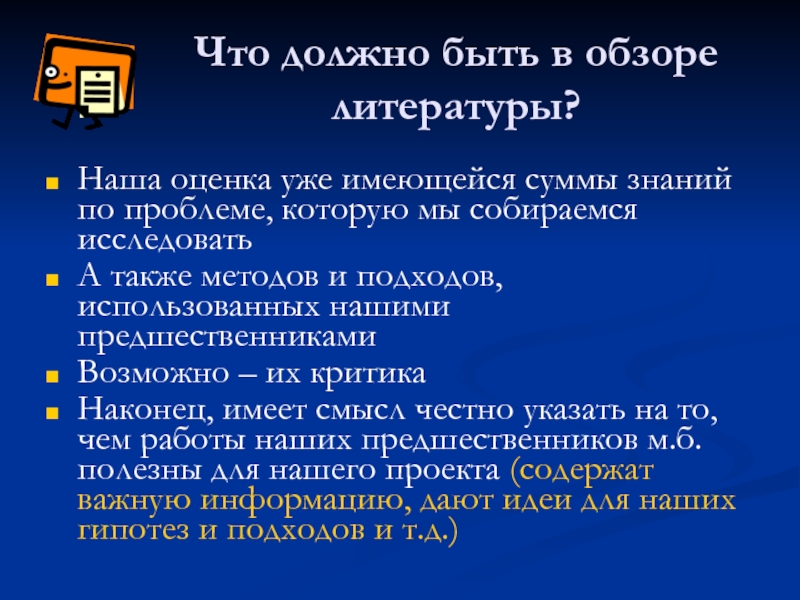 Что должно быть в обзоре литературы?

Наша оценка уже имеющейся суммы знаний по проблеме, которую мы собираемся исследовать

А также методов и подходов, использованных нашими предшественниками

Возможно – их критика

Наконец, имеет смысл честно указать на то, чем работы наших предшественников м.б. полезны для нашего проекта (содержат важную информацию, дают идеи для наших гипотез и подходов и т.д.)